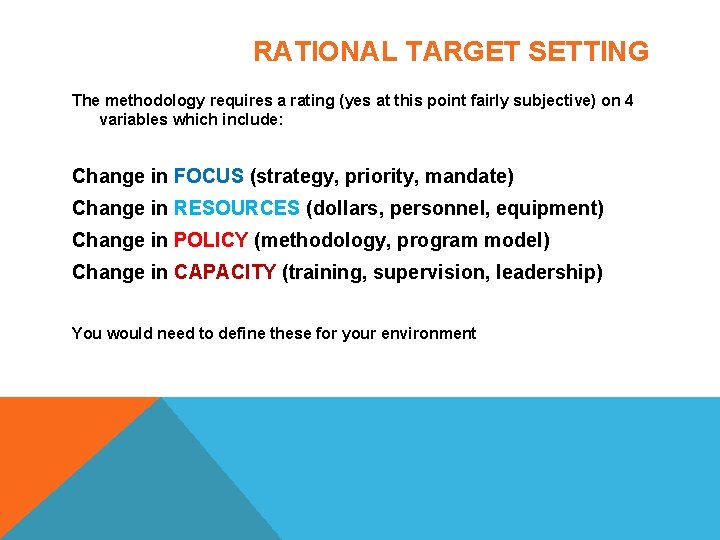 RATIONAL TARGET SETTING

The methodology requires a rating (yes at this point fairly subjective) on 4 variables which include:

Change in FOCUS (strategy, priority, mandate)

Change in RESOURCES (dollars, personnel, equipment)

Change in POLICY (methodology, program model)

Change in CAPACITY (training, supervision, leadership)

You would need to define these for your environment